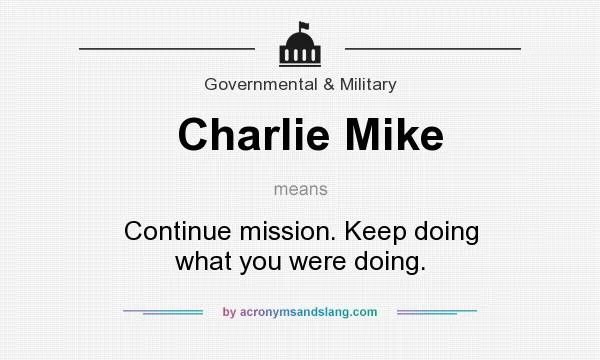 Governmental & Military

Charlie Mike

means

Continue mission. Keep doing what you were doing.

by acronymsandslang.com